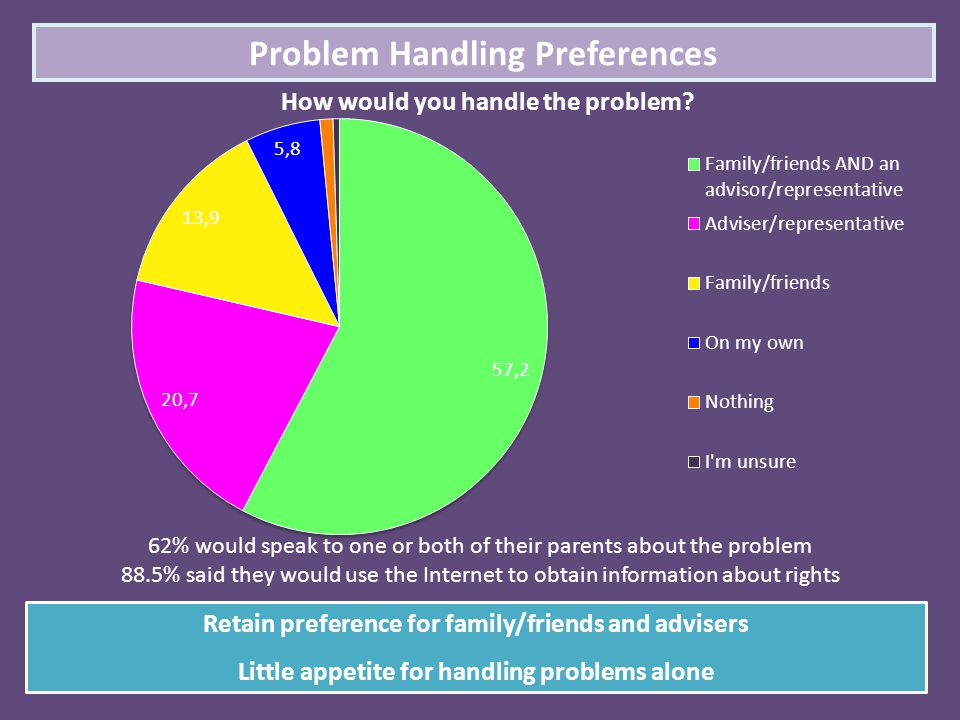 Problem Handling Preferences

How would you handle the problem?

5,8

13,9

20,7

57,2

Family/friends AND an advisor/representative

Adviser/representative

Family/friends

On my own

Nothing

I'm unsure

62% would speak to one or both of their parents about the problem
88.5% said they would use the Internet to obtain information about rights

Retain preference for family/friends and advisers

Little appetite for handling problems alone